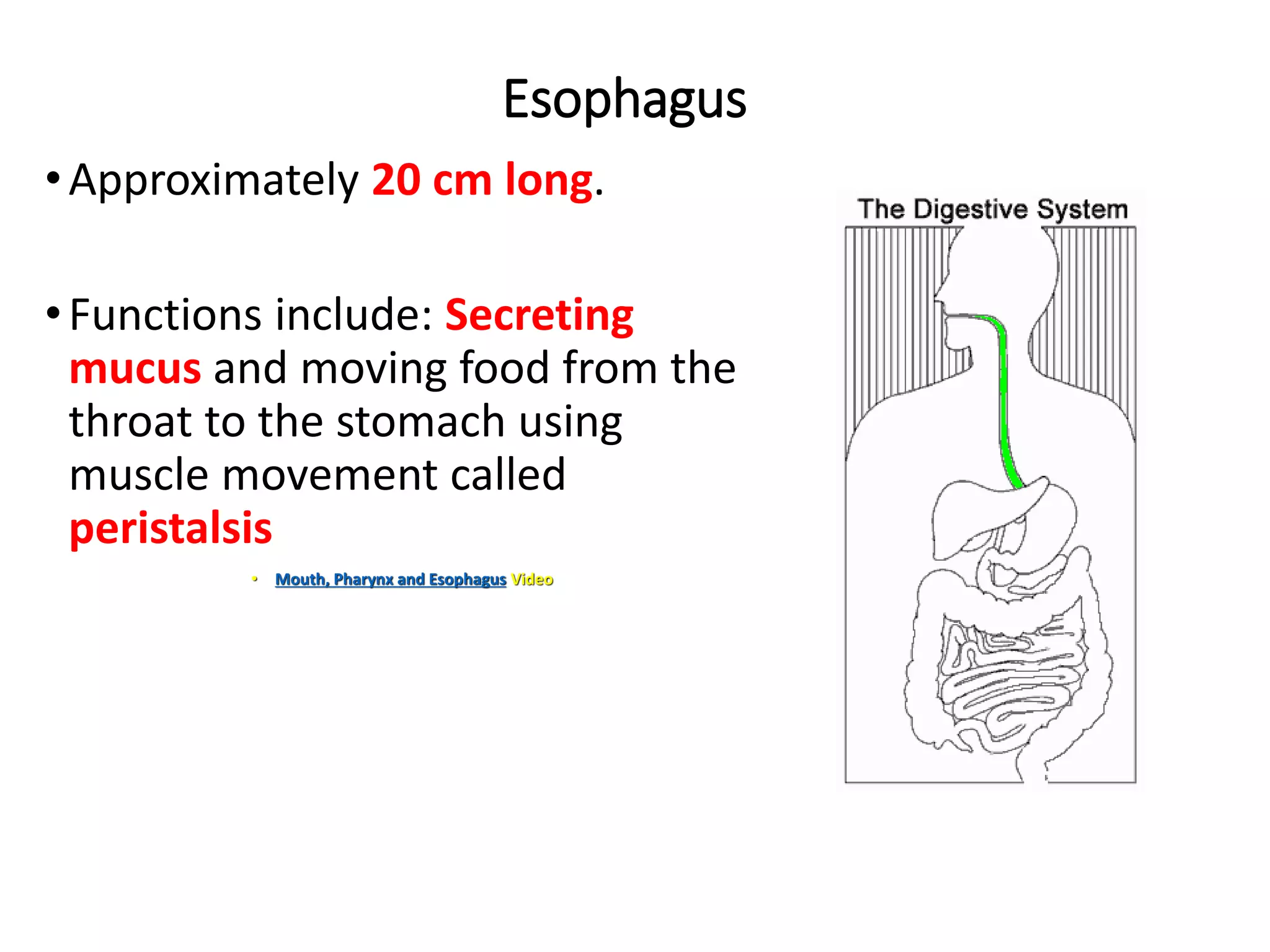 Esophagus

• Approximately 20 cm long.

• Functions include: Secreting mucus and moving food from the throat to the stomach using muscle movement called peristalsis

• Mouth, Pharynx and Esophagus Video

The Digestive System